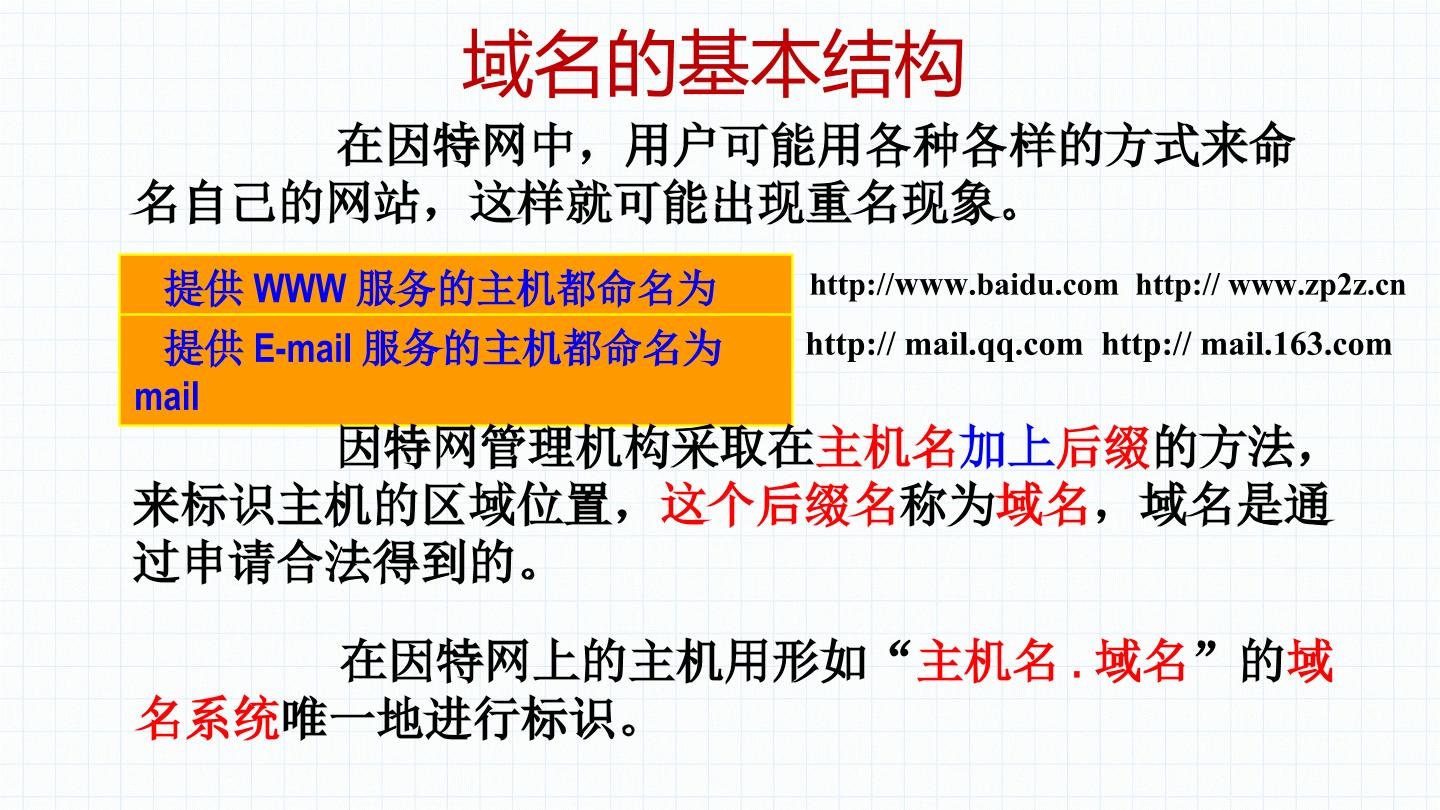 域名的基本结构

在因特网中，用户可能用各种各样的方式来命名自己的网站，这样就可能出现重名现象。

提供 WWW 服务的主机都命名为

http://www.baidu.com  http:// www.zp2z.cn

提供 E-mail 服务的主机都命名为 mail

http:// mail.qq.com  http:// mail.163.com

因特网管理机构采取在主机名加上后缀的方法，来标识主机的区域位置，这个后缀名称为域名，域名是通过申请合法得到的。

在因特网上的主机用形如“主机名 . 域名”的域名系统唯一地进行标识。